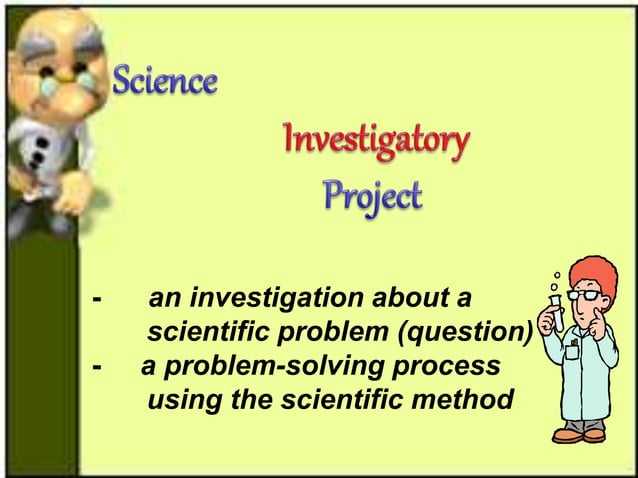 Science

Investigatory

Project

- an investigation about a scientific problem (question)
- a problem-solving process using the scientific method